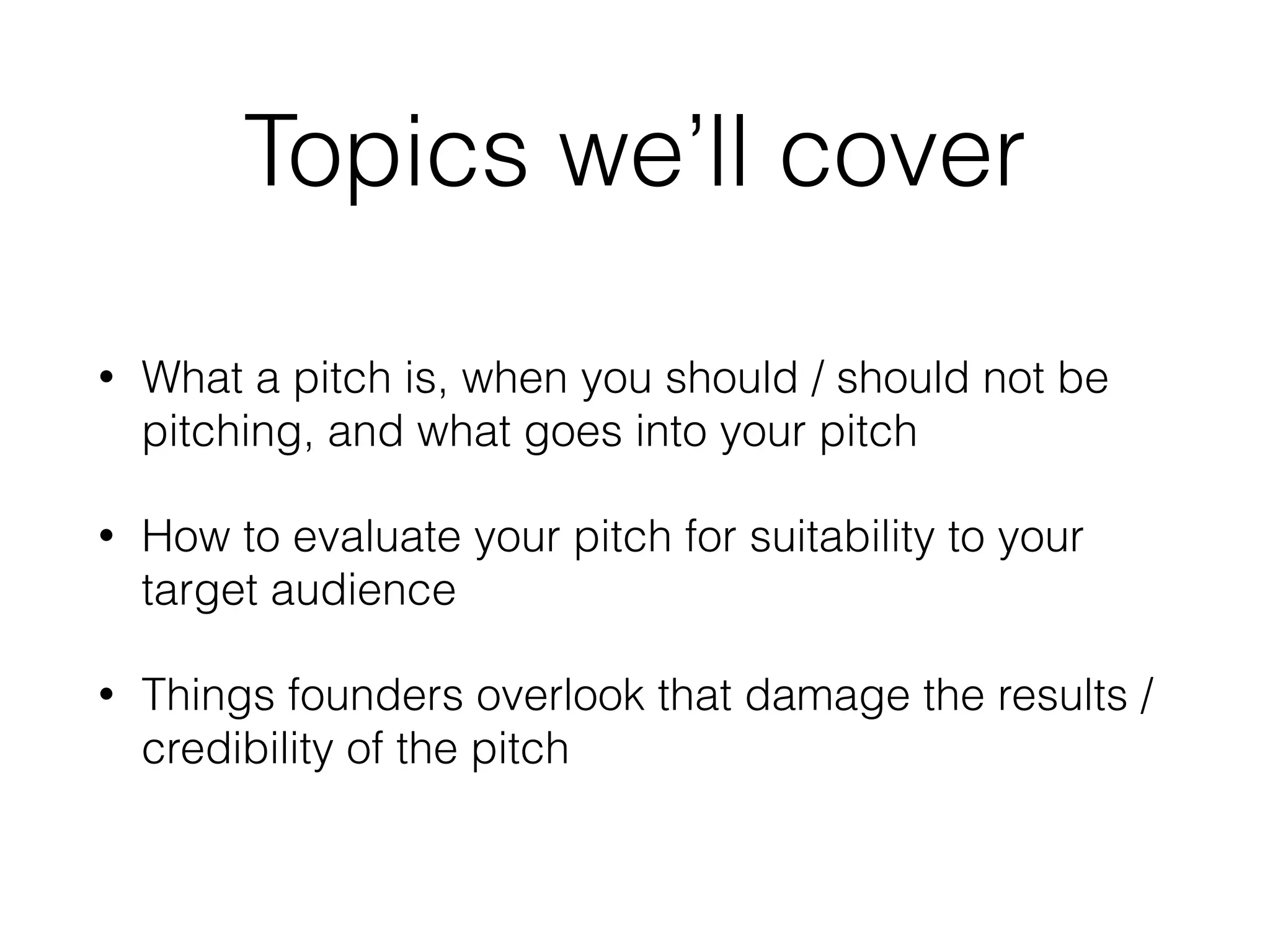 Topics we’ll cover

• What a pitch is, when you should / should not be pitching, and what goes into your pitch

• How to evaluate your pitch for suitability to your target audience

• Things founders overlook that damage the results / credibility of the pitch